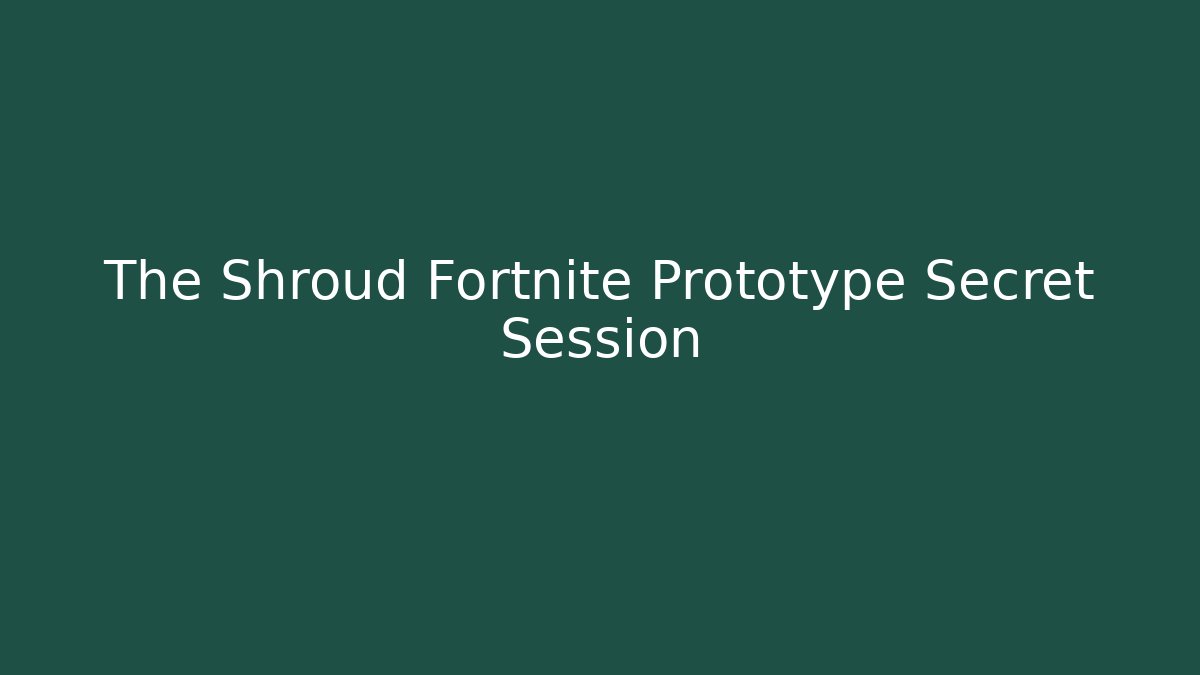 The Shroud Fortnite Prototype Secret Session